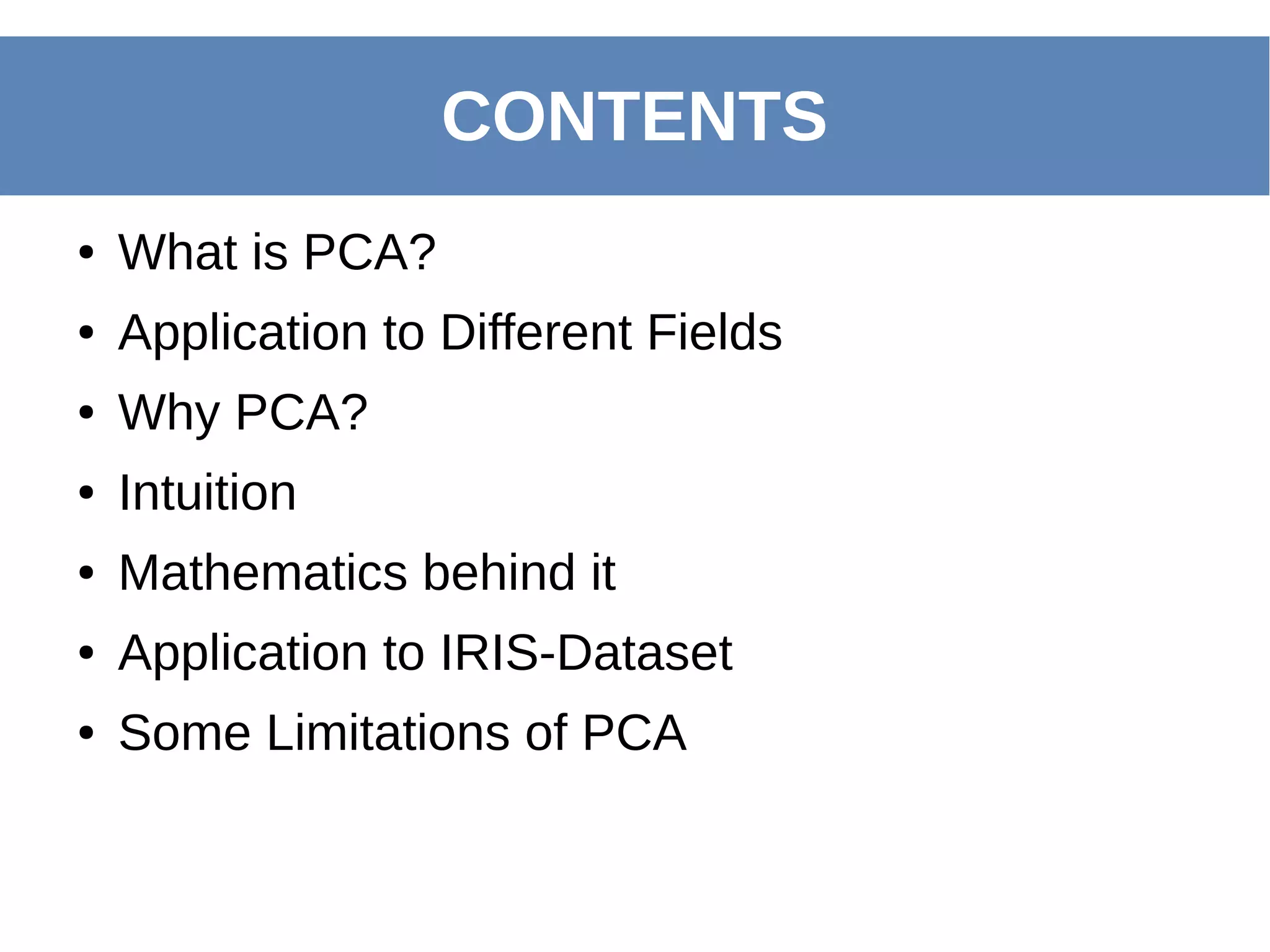 CONTENTS

• What is PCA?
• Application to Different Fields
• Why PCA?
• Intuition
• Mathematics behind it
• Application to IRIS-Dataset
• Some Limitations of PCA